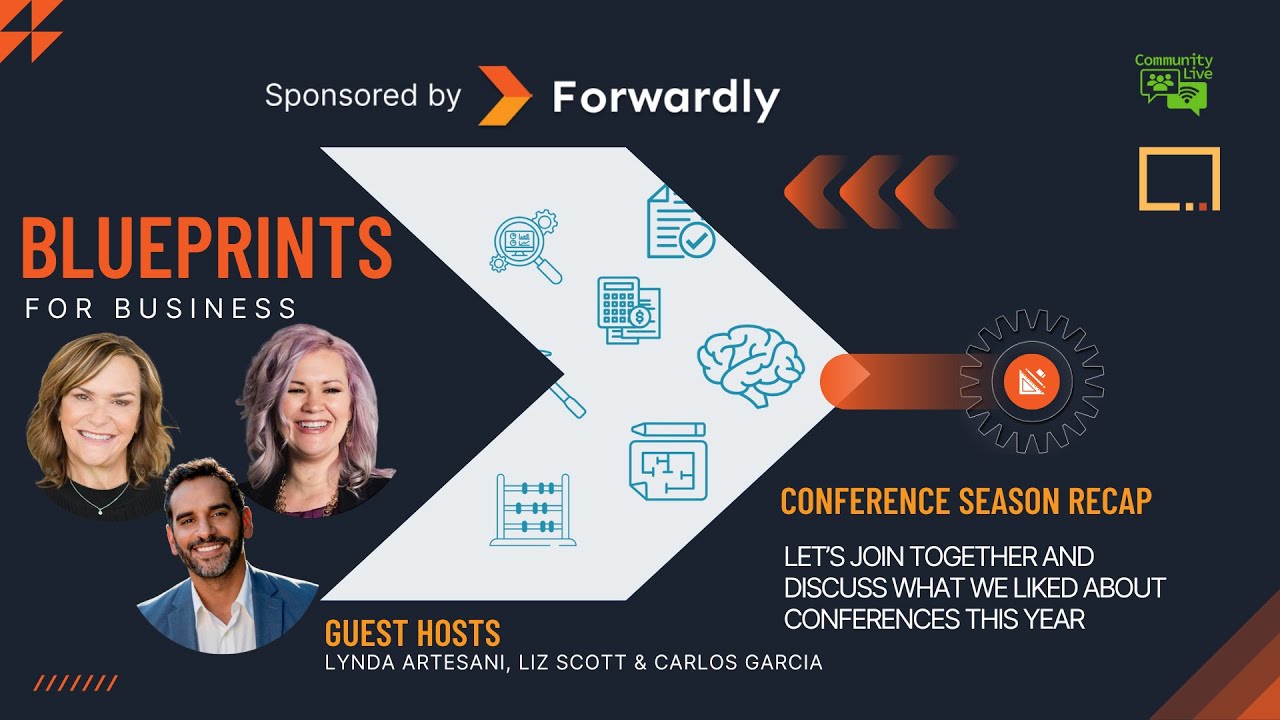 Sponsored by Forwardly

Community Live

BLUEPRINTS
FOR BUSINESS

CONFERENCE SEASON RECAP

LET'S JOIN TOGETHER AND DISCUSS WHAT WE LIKED ABOUT CONFERENCES THIS YEAR

GUEST HOSTS
LYNDA ARTESANI, LIZ SCOTT & CARLOS GARCIA